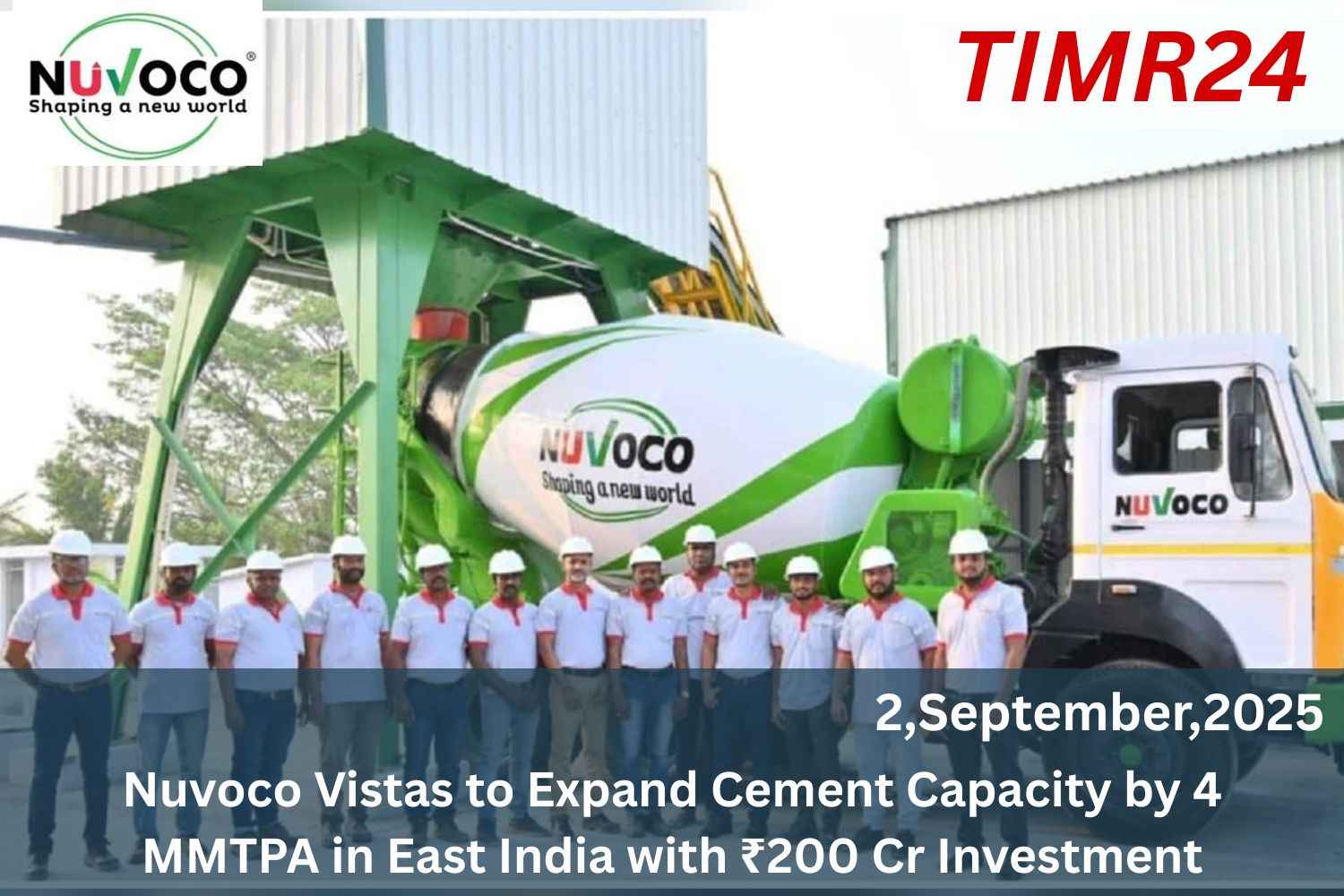 NUVOCO®
Shaping a new world

TIMR24

NUVOCO
Shaping a new world

NUVOCO

2,September,2025

Nuvoco Vistas to Expand Cement Capacity by 4 MMTPA in East India with ₹200 Cr Investment